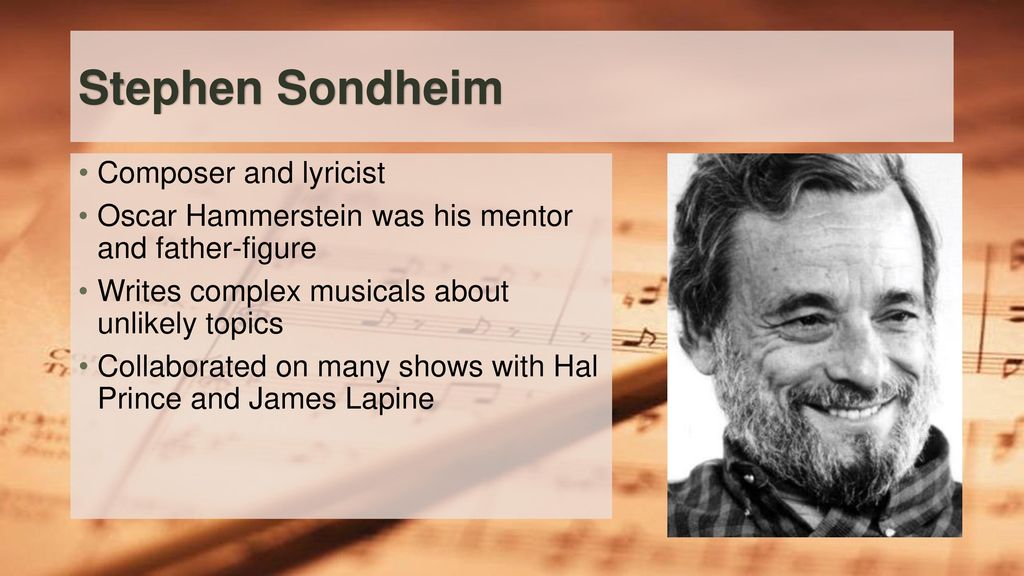 Stephen Sondheim

• Composer and lyricist
• Oscar Hammerstein was his mentor and father-figure
• Writes complex musicals about unlikely topics
• Collaborated on many shows with Hal Prince and James Lapine